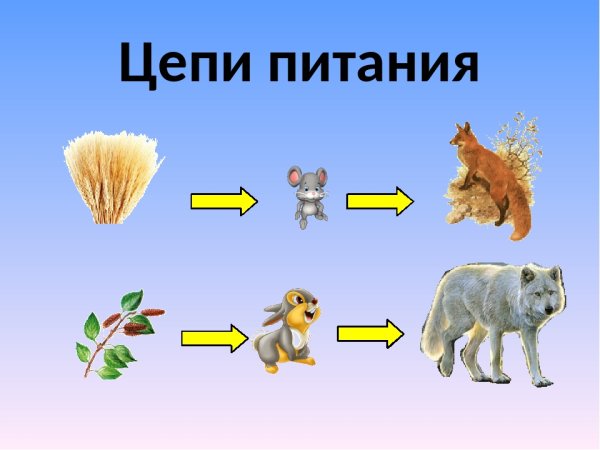 Цепи питания